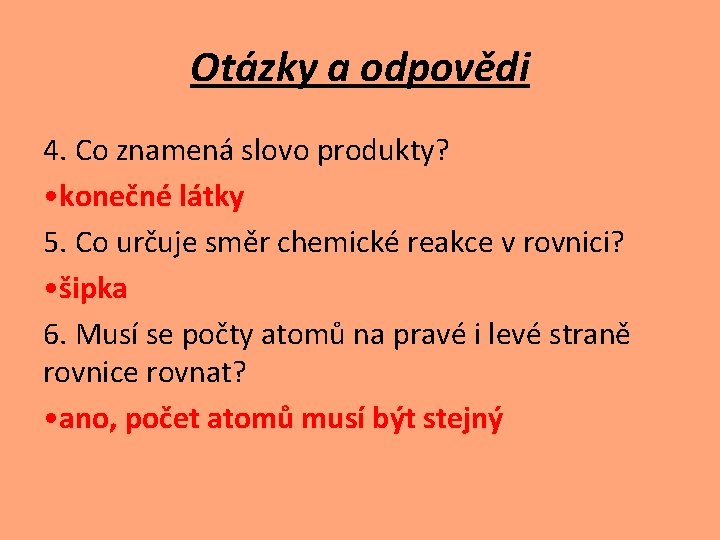 Otázky a odpovědi

4. Co znamená slovo produkty?

•konečné látky

5. Co určuje směr chemické reakce v rovnici?

•šipka

6. Musí se počty atomů na pravé i levé straně rovnice rovnat?

•ano, počet atomů musí být stejný